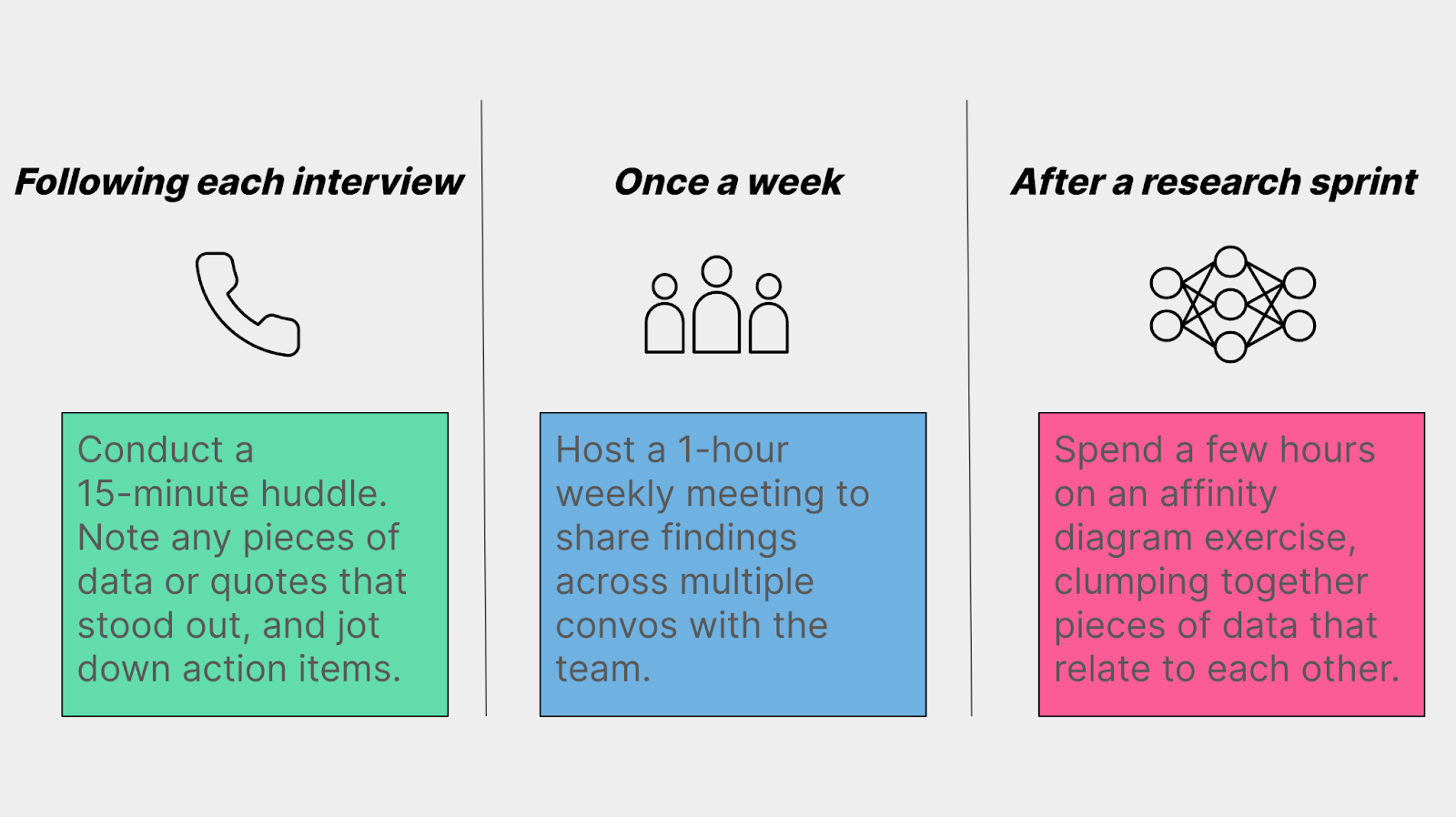 Following each interview

Conduct a 15-minute huddle. Note any pieces of data or quotes that stood out, and jot down action items.

Once a week

Host a 1-hour weekly meeting to share findings across multiple convos with the team.

After a research sprint

Spend a few hours on an affinity diagram exercise, clumping together pieces of data that relate to each other.